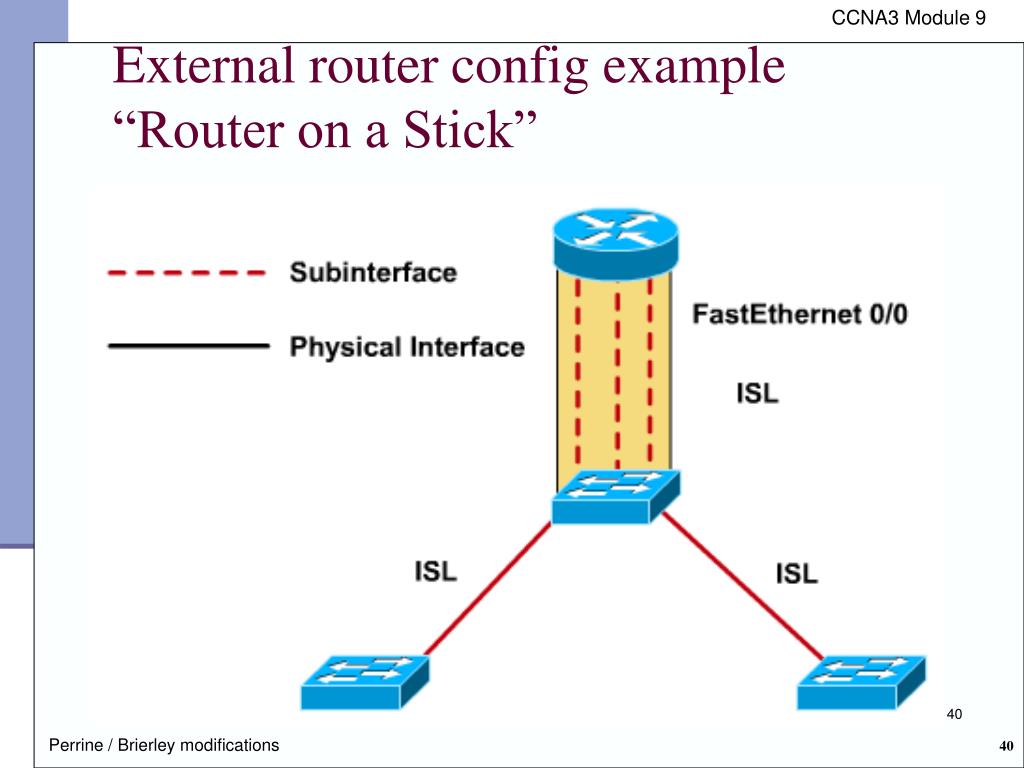 CCNA3 Module 9

External router config example
“Router on a Stick”

Subinterface

Physical Interface

FastEthernet 0/0

ISL

ISL

ISL

40

Perrine / Brierley modifications

40